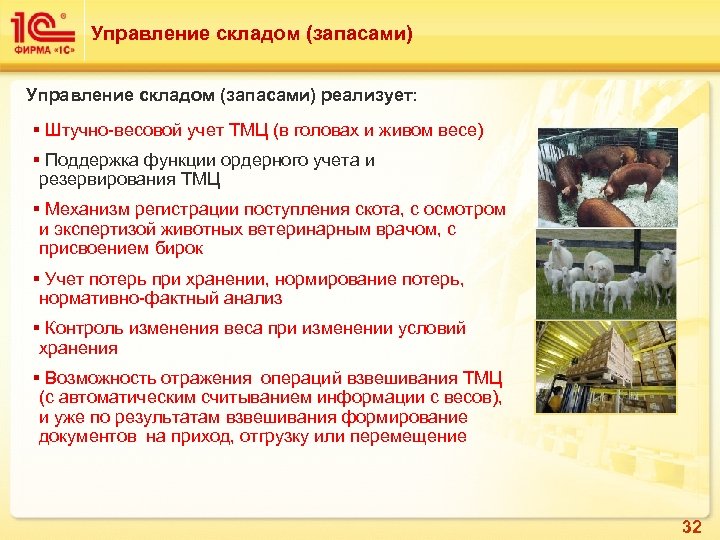 1С®
ФИРМА «1С»

Управление складом (запасами)

Управление складом (запасами) реализует:

▪ Штучно-весовой учет ТМЦ (в головах и живом весе)

▪ Поддержка функции ордерного учета и резервирования ТМЦ

▪ Механизм регистрации поступления скота, с осмотром и экспертизой животных ветеринарным врачом, с присвоением бирок

▪ Учет потерь при хранении, нормирование потерь, нормативно-фактный анализ

▪ Контроль изменения веса при изменении условий хранения

▪ Возможность отражения операций взвешивания ТМЦ (с автоматическим считыванием информации с весов), и уже по результатам взвешивания формирование документов на приход, отгрузку или перемещение

32